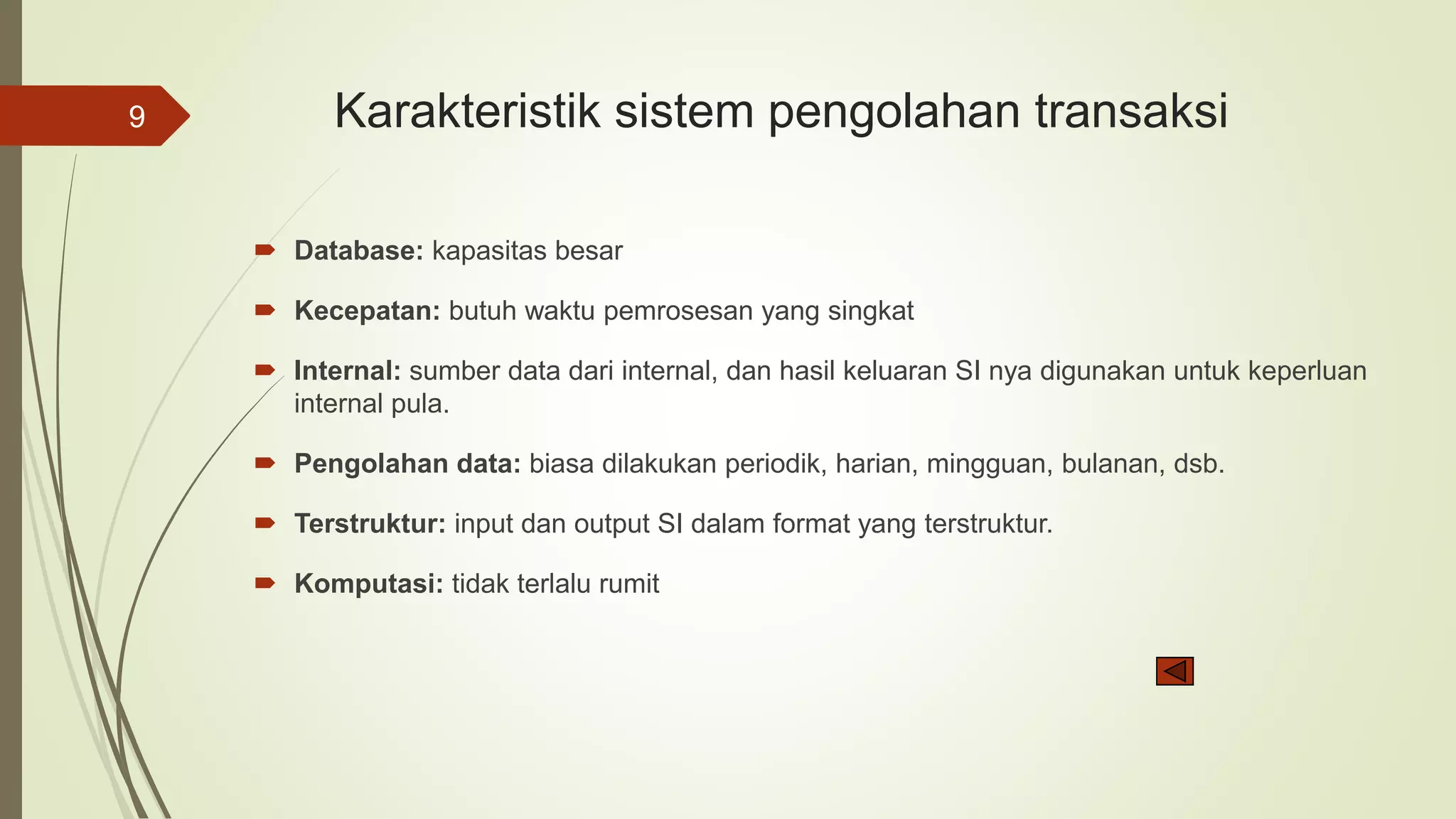 9

Karakteristik sistem pengolahan transaksi

Database: kapasitas besar

Kecepatan: butuh waktu pemrosesan yang singkat

Internal: sumber data dari internal, dan hasil keluaran SI nya digunakan untuk keperluan internal pula.

Pengolahan data: biasa dilakukan periodik, harian, mingguan, bulanan, dsb.

Terstruktur: input dan output SI dalam format yang terstruktur.

Komputasi: tidak terlalu rumit